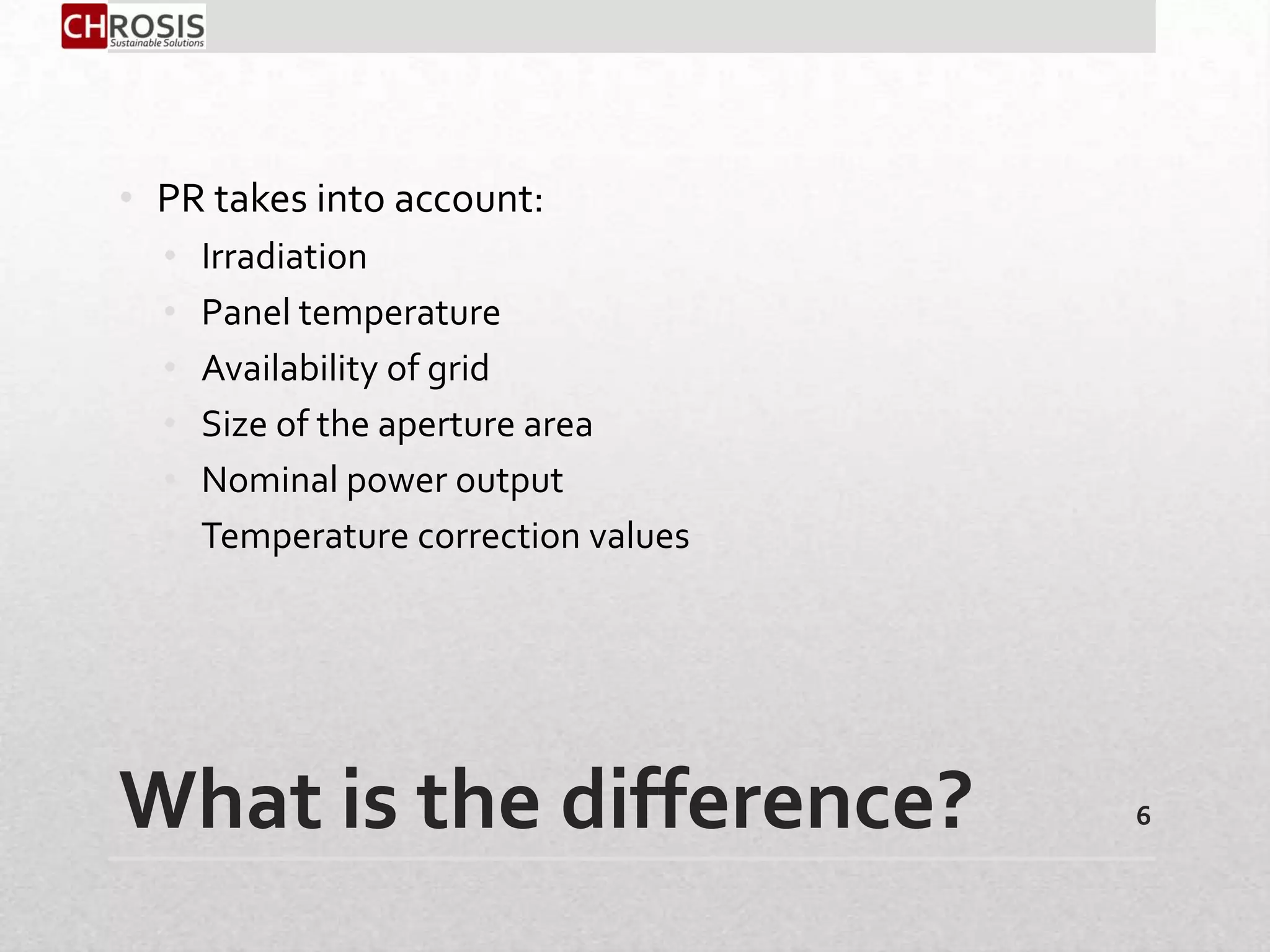 CHROSIS
Sustainable Solutions

• PR takes into account:
• Irradiation
• Panel temperature
• Availability of grid
• Size of the aperture area
• Nominal power output
• Temperature correction values

What is the difference?

6